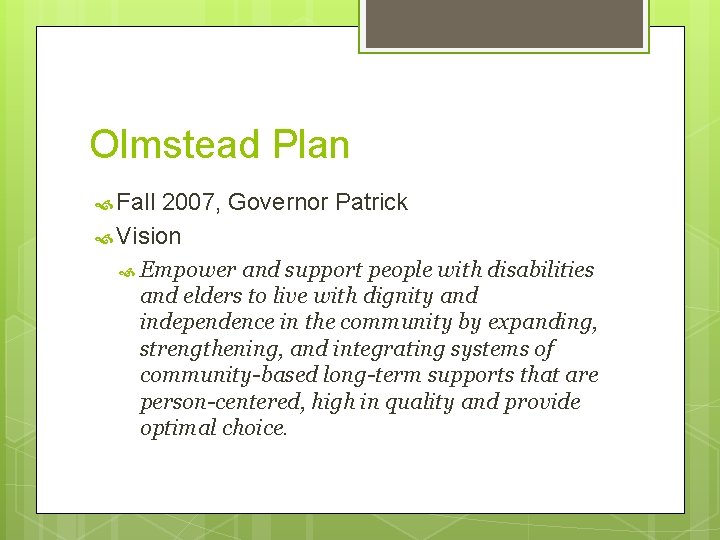 Olmstead Plan

Fall 2007, Governor Patrick

Vision

Empower and support people with disabilities and elders to live with dignity and independence in the community by expanding, strengthening, and integrating systems of community-based long-term supports that are person-centered, high in quality and provide optimal choice.